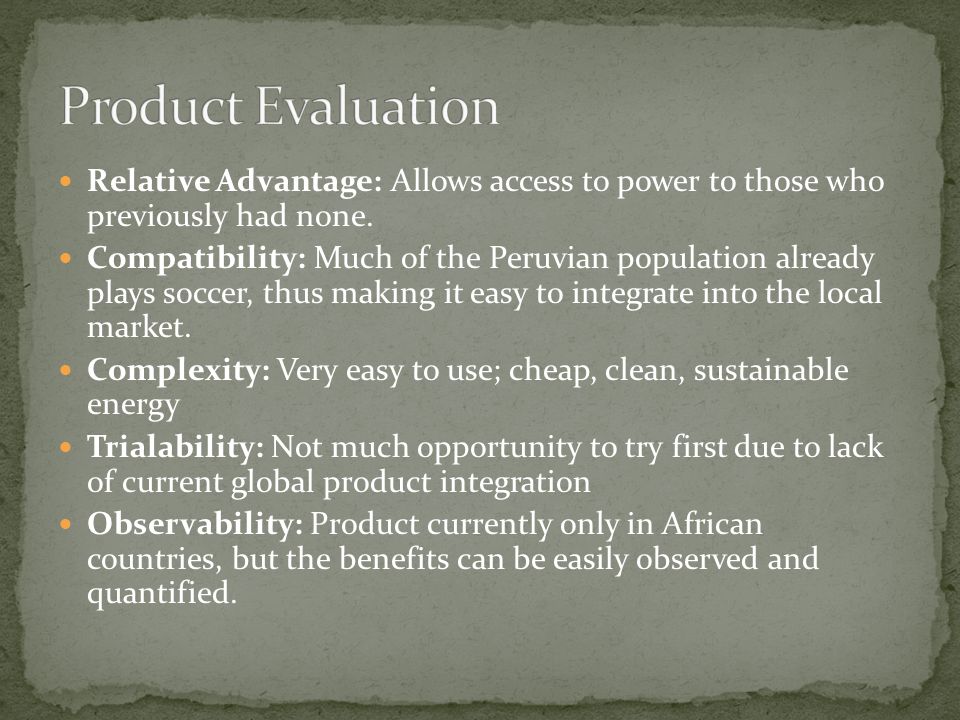 Product Evaluation

- Relative Advantage: Allows access to power to those who previously had none.
- Compatibility: Much of the Peruvian population already plays soccer, thus making it easy to integrate into the local market.
- Complexity: Very easy to use; cheap, clean, sustainable energy
- Trialability: Not much opportunity to try first due to lack of current global product integration
- Observability: Product currently only in African countries, but the benefits can be easily observed and quantified.